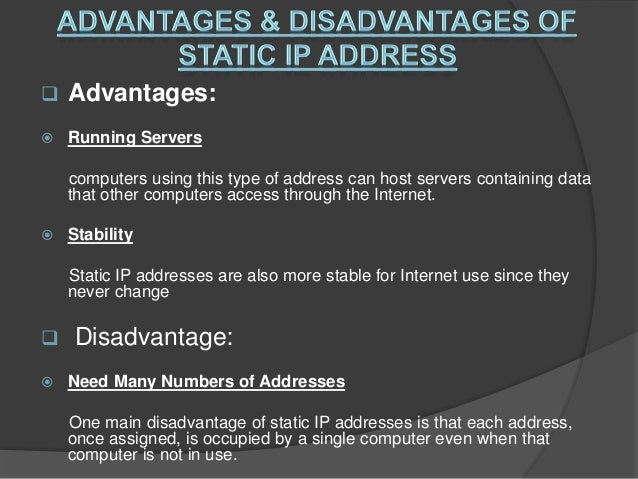 ADVANTAGES & DISADVANTAGES OF STATIC IP ADDRESS

Advantages:

Running Servers

computers using this type of address can host servers containing data that other computers access through the Internet.

Stability

Static IP addresses are also more stable for Internet use since they never change

Disadvantage:

Need Many Numbers of Addresses

One main disadvantage of static IP addresses is that each address, once assigned, is occupied by a single computer even when that computer is not in use.